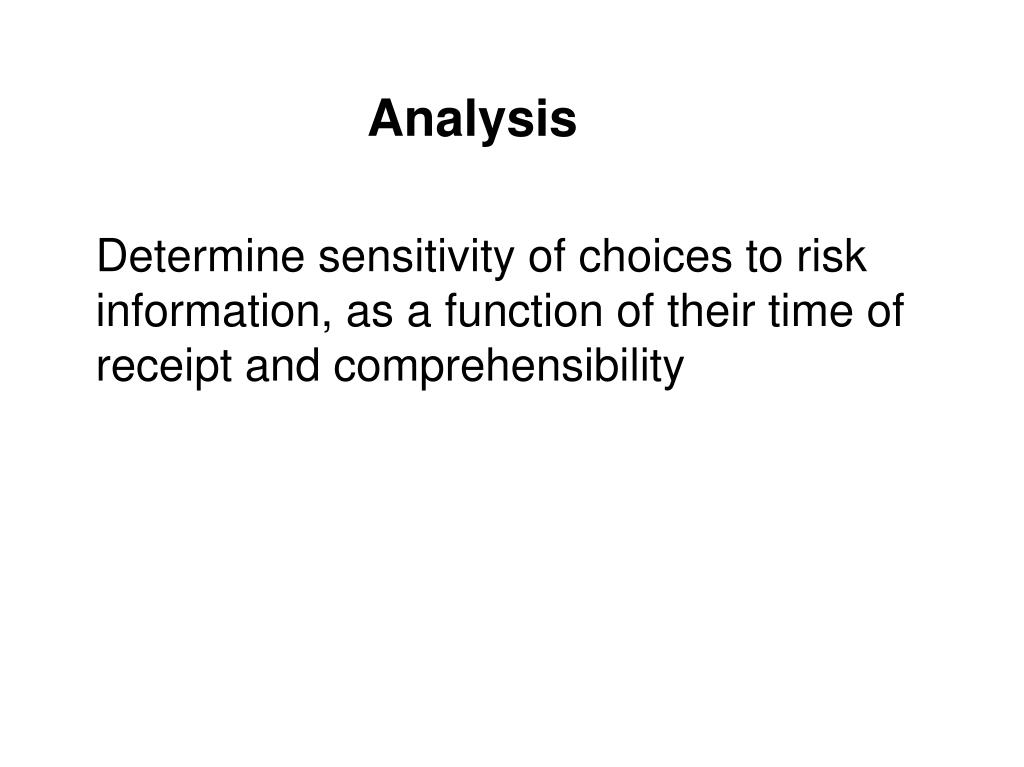 Analysis

Determine sensitivity of choices to risk information, as a function of their time of receipt and comprehensibility